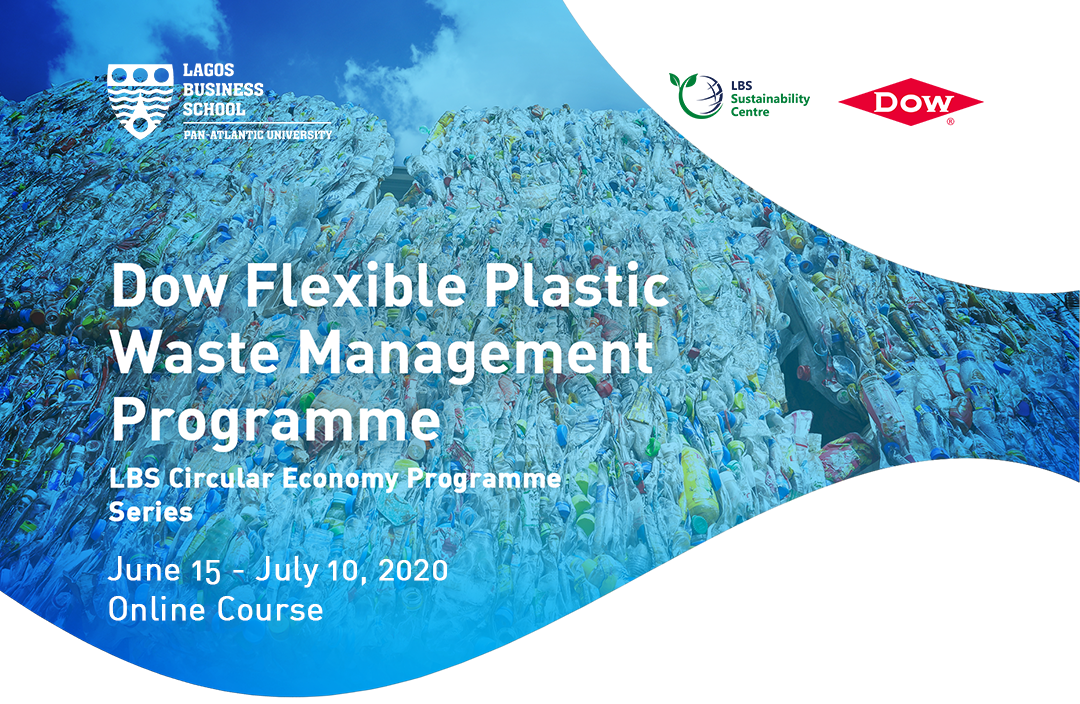 LAGOS BUSINESS SCHOOL
PAN-ATLANTIC UNIVERSITY

LBS Sustainability Centre

DOW
®

Dow Flexible Plastic Waste Management Programme

LBS Circular Economy Programme Series

June 15 - July 10, 2020
Online Course